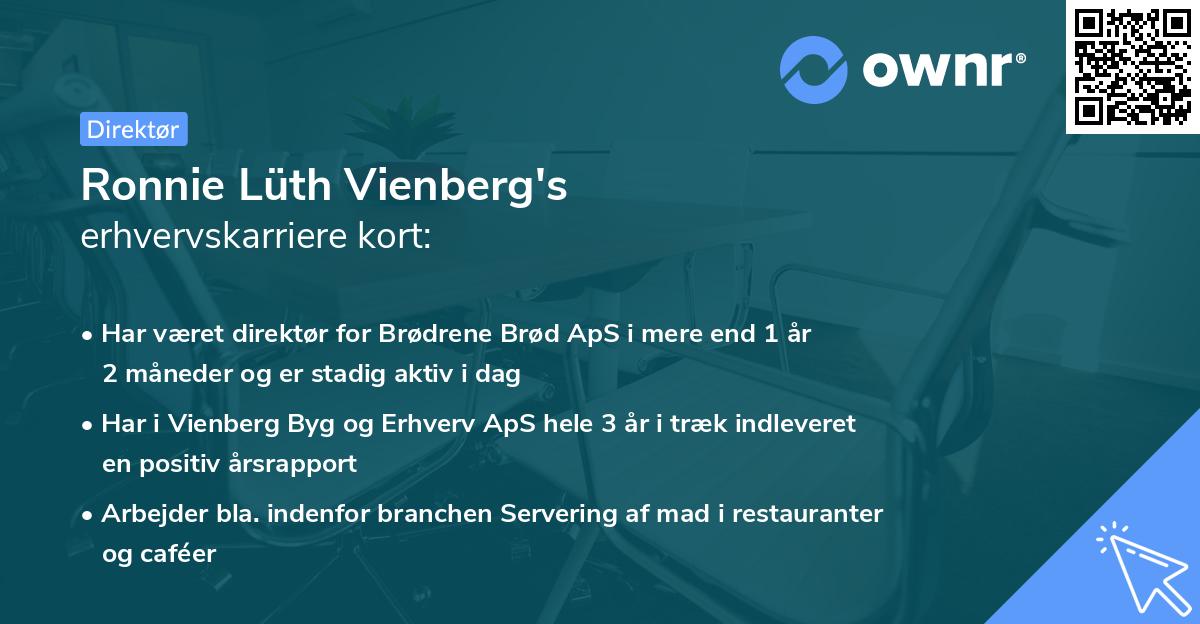 ownr®

Direktør

Ronnie Lüth Vienberg's
erhvervskarriere kort:

• Har været direktør for Brødrene Brød ApS i mere end 1 år 2 måneder og er stadig aktiv i dag

• Har i Vienberg Byg og Erhverv ApS hele 3 år i træk indleveret en positiv årsrapport

• Arbejder bla. indenfor branchen Servering af mad i restauranter og caféer